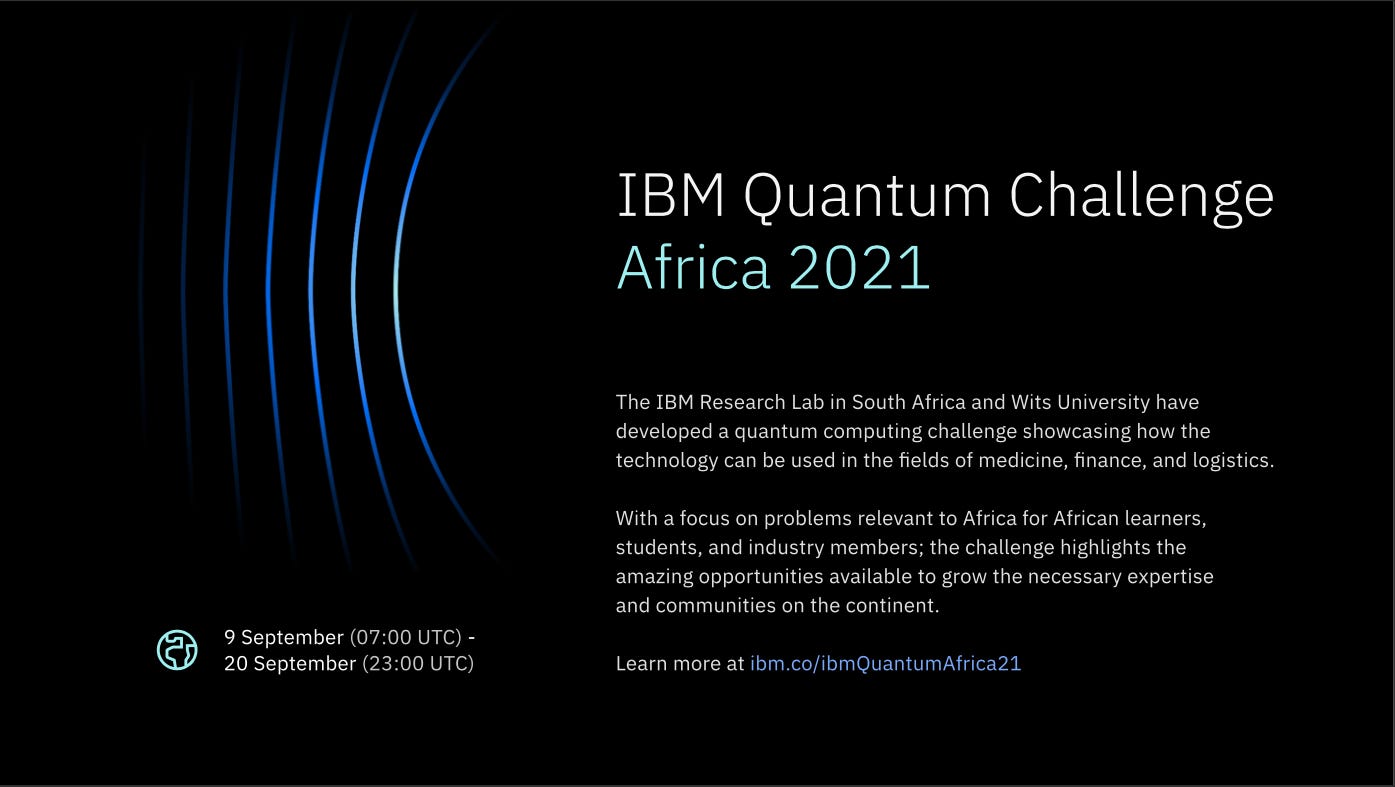 IBM Quantum Challenge
Africa 2021

The IBM Research Lab in South Africa and Wits University have developed a quantum computing challenge showcasing how the technology can be used in the fields of medicine, finance, and logistics.

With a focus on problems relevant to Africa for African learners, students, and industry members; the challenge highlights the amazing opportunities available to grow the necessary expertise and communities on the continent.

Learn more at ibm.co/ibmQuantumAfrica21

9 September (07:00 UTC) -
20 September (23:00 UTC)